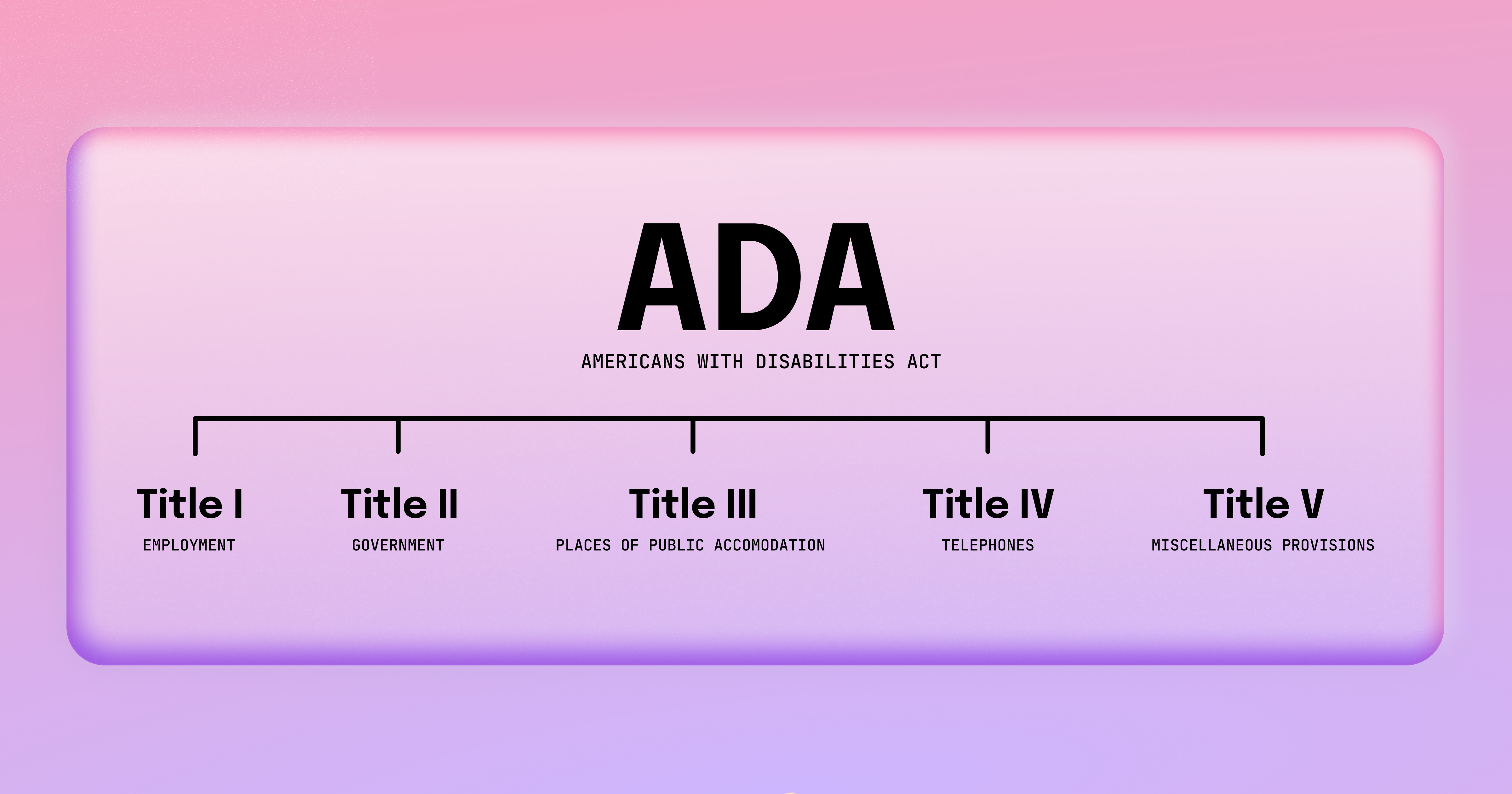 ADA

AMERICANS WITH DISABILITIES ACT

Title I
EMPLOYMENT

Title II
GOVERNMENT

Title III
PLACES OF PUBLIC ACCOMODATION

Title IV
TELEPHONES

Title V
MISCELLANEOUS PROVISIONS